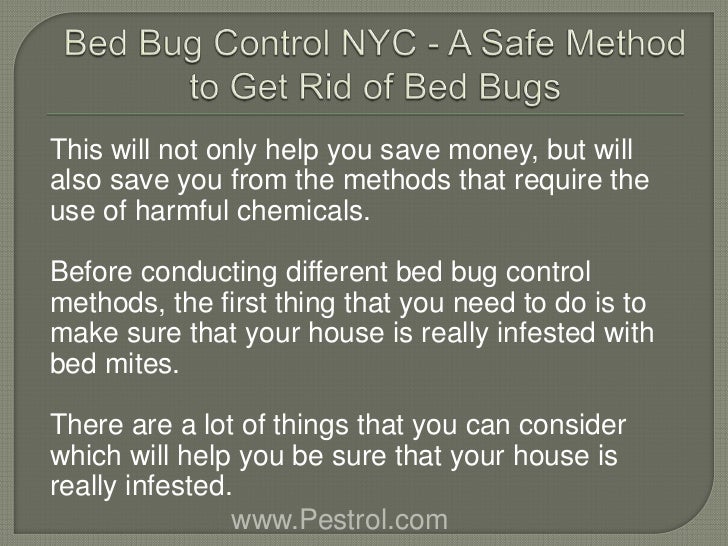 Bed Bug Control NYC - A Safe Method to Get Rid of Bed Bugs

This will not only help you save money, but will also save you from the methods that require the use of harmful chemicals.

Before conducting different bed bug control methods, the first thing that you need to do is to make sure that your house is really infested with bed mites.

There are a lot of things that you can consider which will help you be sure that your house is really infested.

www.Pestrol.com